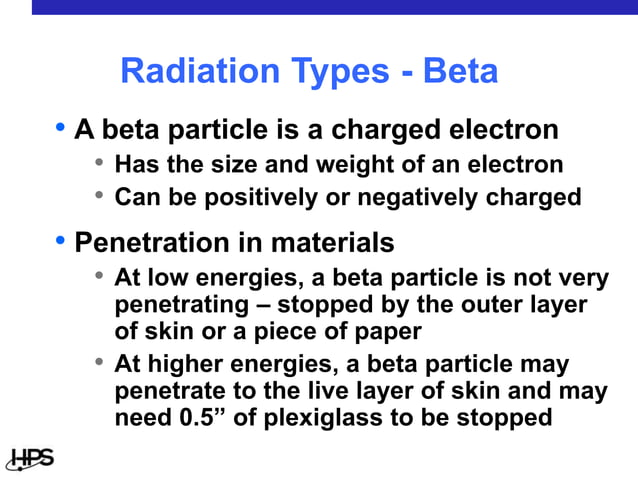 Radiation Types - Beta

• A beta particle is a charged electron
  • Has the size and weight of an electron
  • Can be positively or negatively charged

• Penetration in materials
  • At low energies, a beta particle is not very penetrating – stopped by the outer layer of skin or a piece of paper
  • At higher energies, a beta particle may penetrate to the live layer of skin and may need 0.5” of plexiglass to be stopped

HPS